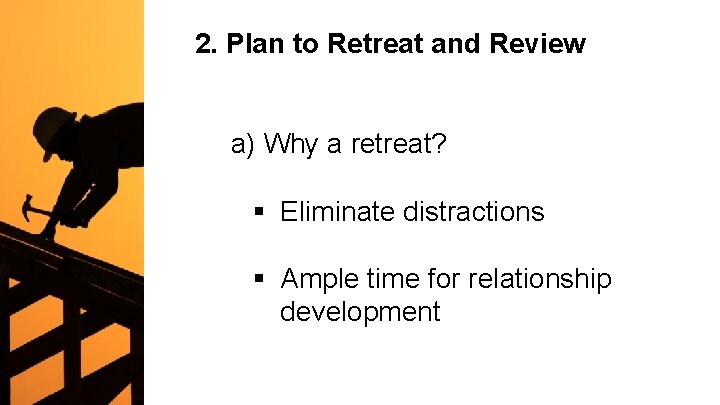 2. Plan to Retreat and Review

a) Why a retreat?

▪ Eliminate distractions

▪ Ample time for relationship development